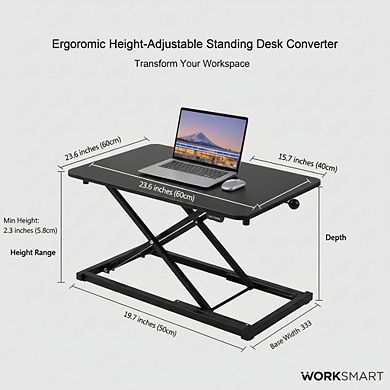 Ergoromic Height-Adjustable Standing Desk Converter

Transform Your Workspace

23.6 inches (60cm)

15.7 inches (40cm)

23.6 inches (60cm)

Min Height:
2.3 inches (5.8cm)

Height Range

Depth

19.7 inches (50cm)

Base Width 333

WORKSMART